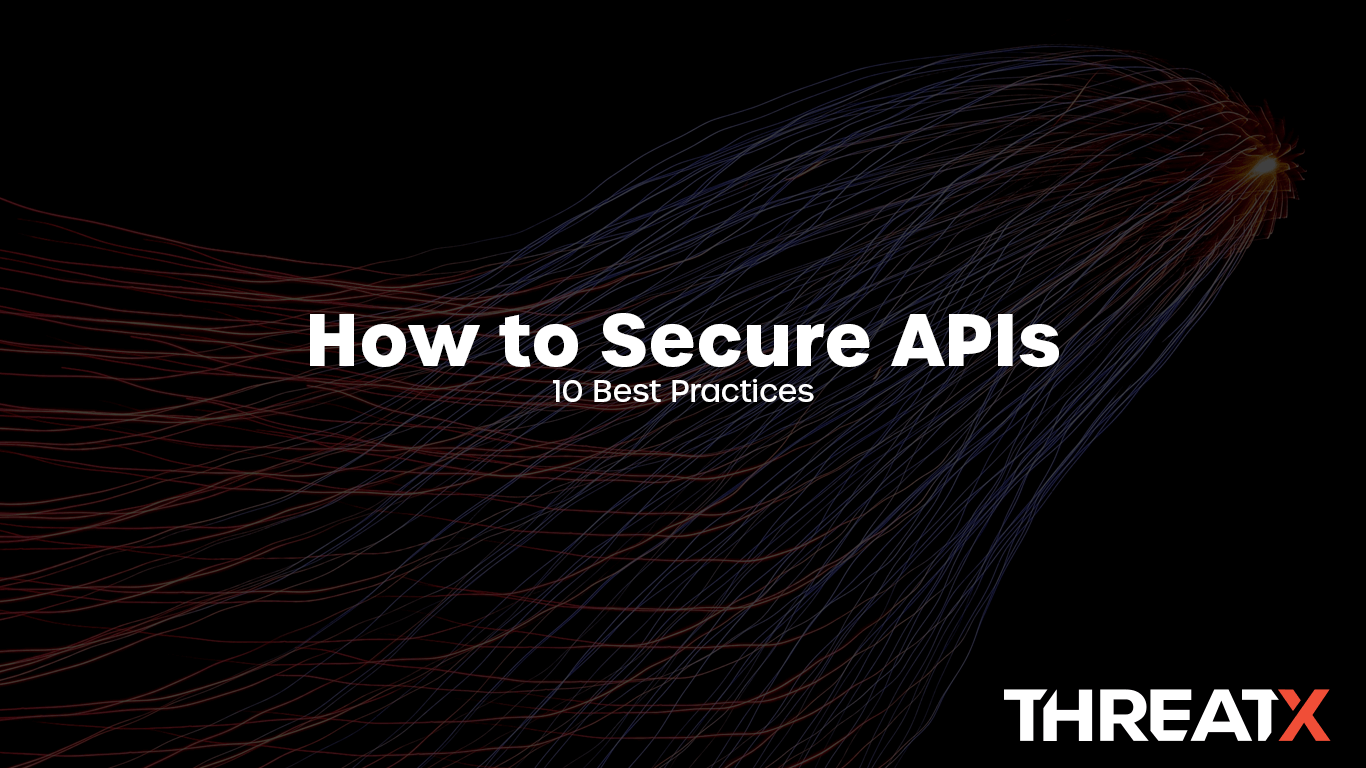 How to Secure APIs
10 Best Practices

THREATX